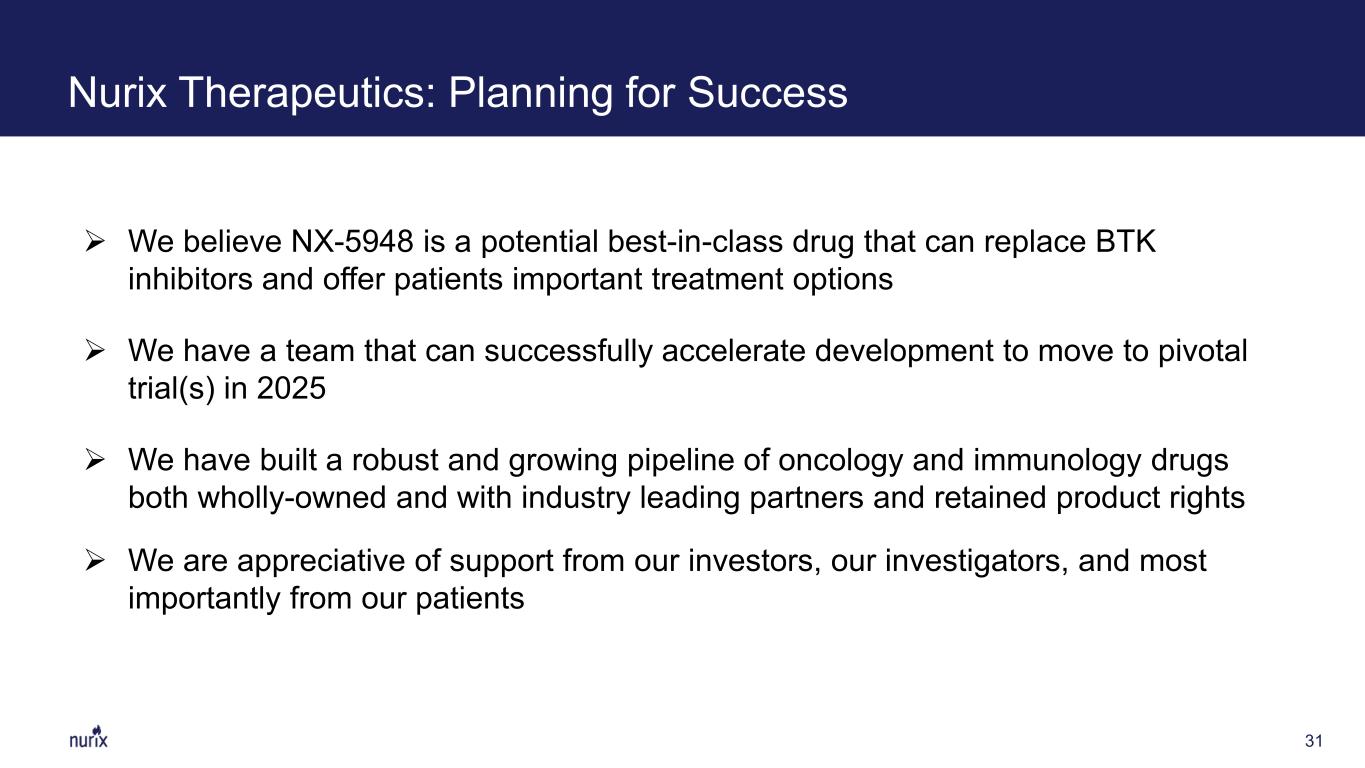 Nurix Therapeutics: Planning for Success

➢ We believe NX-5948 is a potential best-in-class drug that can replace BTK inhibitors and offer patients important treatment options

➢ We have a team that can successfully accelerate development to move to pivotal trial(s) in 2025

➢ We have built a robust and growing pipeline of oncology and immunology drugs both wholly-owned and with industry leading partners and retained product rights

➢ We are appreciative of support from our investors, our investigators, and most importantly from our patients

nurix

31